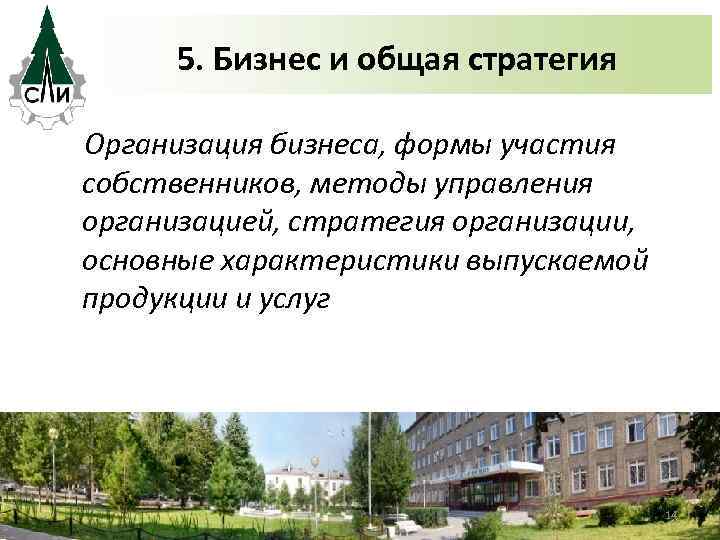 СЛИ

5. Бизнес и общая стратегия

Организация бизнеса, формы участия собственников, методы управления организацией, стратегия организации, основные характеристики выпускаемой продукции и услуг

14